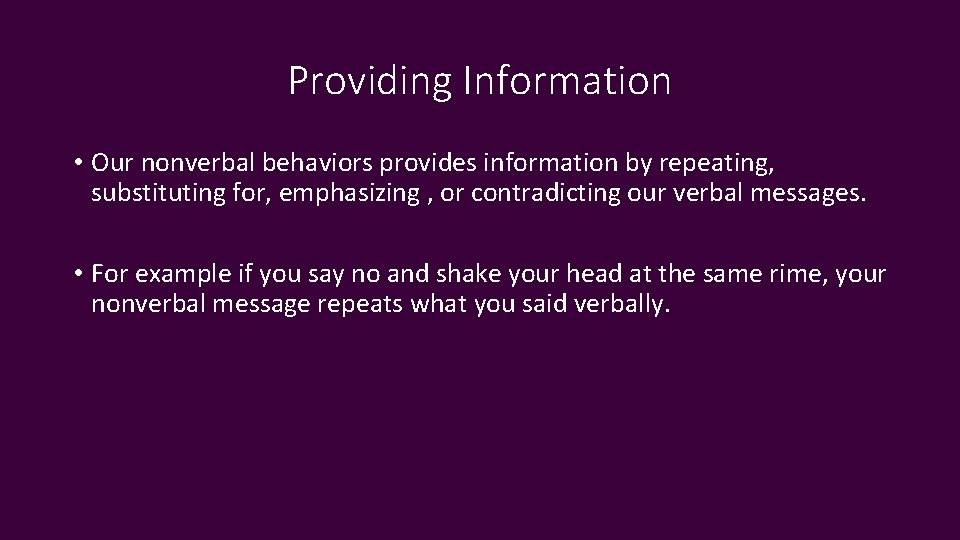 Providing Information

• Our nonverbal behaviors provides information by repeating, substituting for, emphasizing , or contradicting our verbal messages.

• For example if you say no and shake your head at the same rime, your nonverbal message repeats what you said verbally.